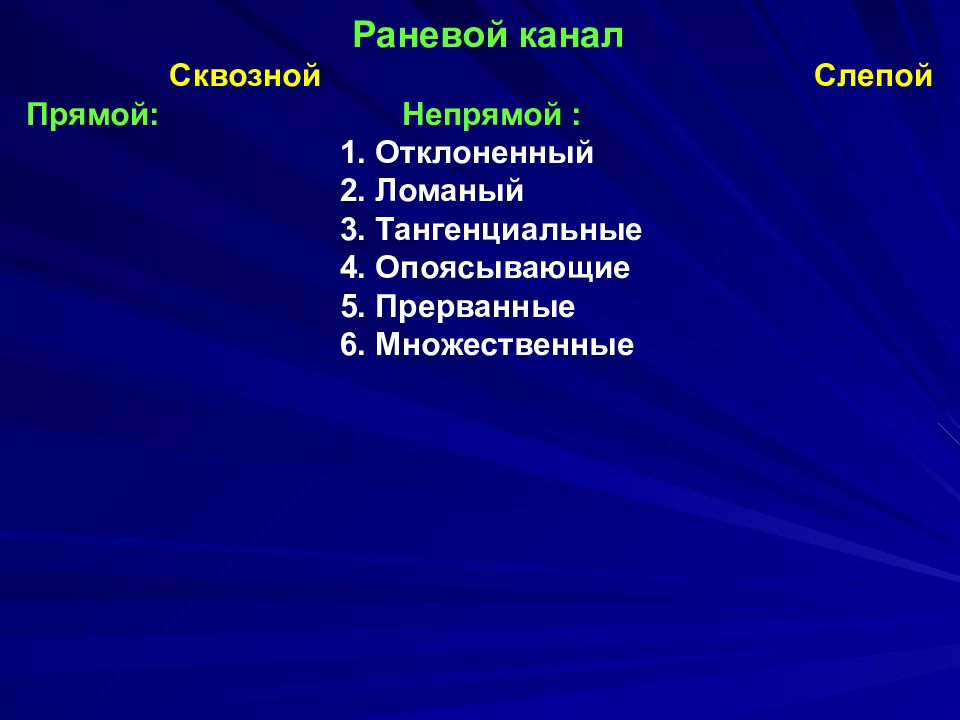 Раневой канал

Сквозной

Слепой

Прямой:

Непрямой :

1. Отклоненный
2. Ломаный
3. Тангенциальные
4. Опоясывающие
5. Прерванные
6. Множественные